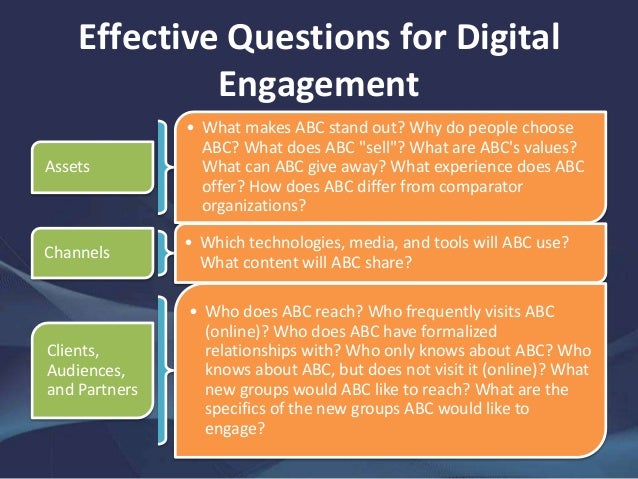 Effective Questions for Digital Engagement

Assets

• What makes ABC stand out? Why do people choose ABC? What does ABC "sell"? What are ABC's values? What can ABC give away? What experience does ABC offer? How does ABC differ from comparator organizations?

Channels

• Which technologies, media, and tools will ABC use? What content will ABC share?

Clients, Audiences, and Partners

• Who does ABC reach? Who frequently visits ABC (online)? Who does ABC have formalized relationships with? Who only knows about ABC? Who knows about ABC, but does not visit it (online)? What new groups would ABC like to reach? What are the specifics of the new groups ABC would like to engage?